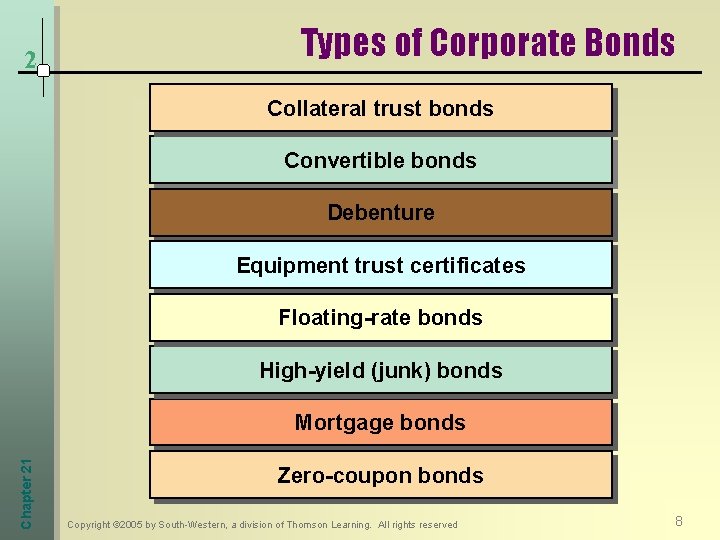 2

Types of Corporate Bonds

Collateral trust bonds

Convertible bonds

Debenture

Equipment trust certificates

Floating-rate bonds

High-yield (junk) bonds

Mortgage bonds

Zero-coupon bonds

Chapter 21

Copyright ©2005 by South-Western, a division of Thomson Learning. All rights reserved

8